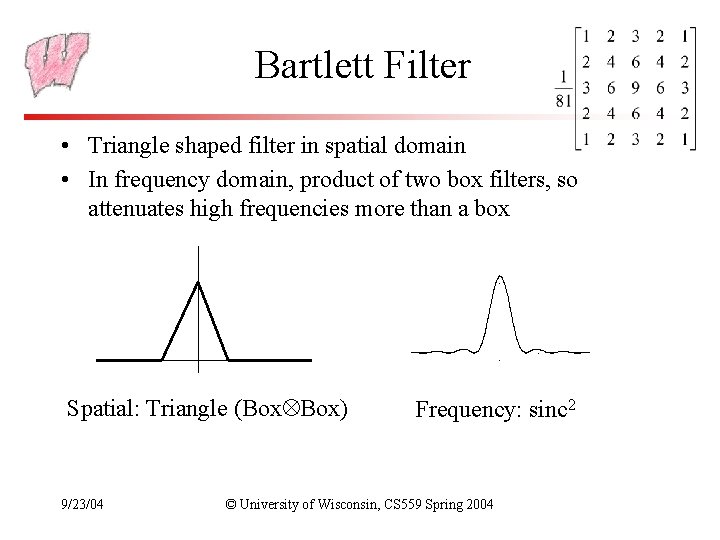 Bartlett Filter

$\frac{1}{81}\begin{bmatrix} 1 & 2 & 3 & 2 & 1 \\ 2 & 4 & 6 & 4 & 2 \\ 3 & 6 & 9 & 6 & 3 \\ 2 & 4 & 6 & 4 & 2 \\ 1 & 2 & 3 & 2 & 1 \end{bmatrix}$

• Triangle shaped filter in spatial domain
• In frequency domain, product of two box filters, so attenuates high frequencies more than a box

Spatial: Triangle (Box$\otimes$Box)

Frequency: sinc$^2$

9/23/04

© University of Wisconsin, CS559 Spring 2004